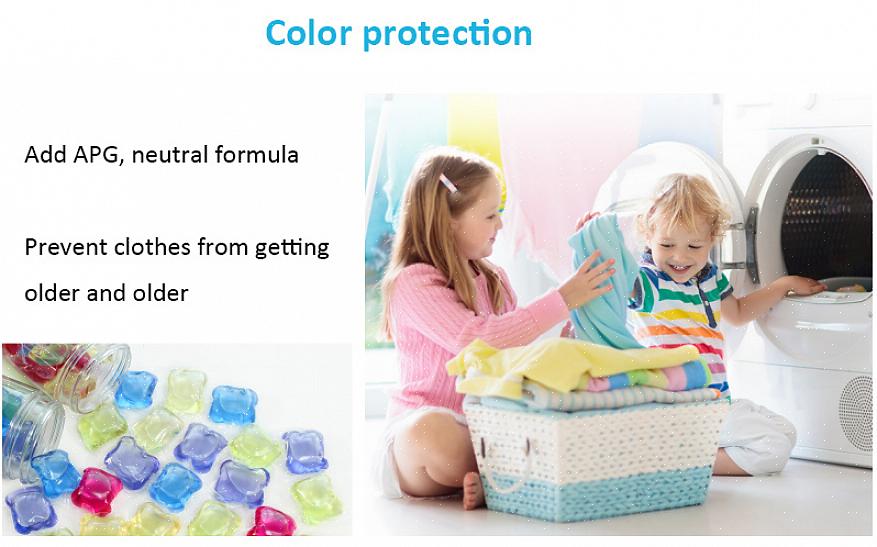 Color protection

Add APG, neutral formula

Prevent clothes from getting older and older